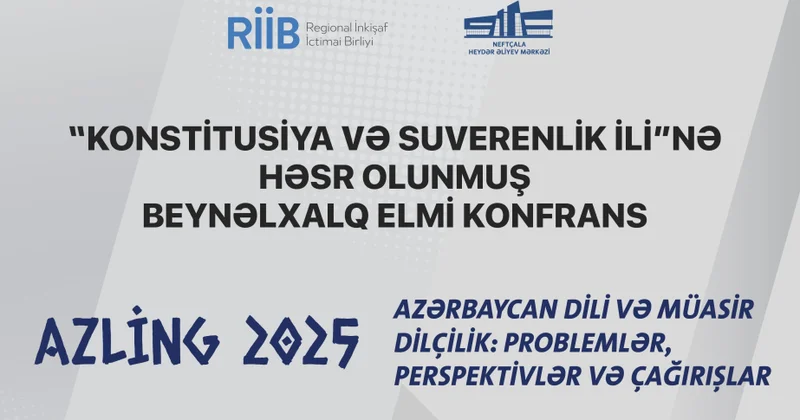 RİİB Regional İnkişaf İctimai Birliyi

NEFTÇALA HEYDƏR ƏLİYEV MƏRKƏZİ

"KONSTİTUSİYA VƏ SUVERENLİK İLİ"NƏ HƏSR OLUNMUŞ BEYNƏLXALQ ELMİ KONFRANS

AZLİNG 2025

AZƏRBAYCAN DİLİ VƏ MÜASİR DİLÇİLİK: PROBLEMLƏR, PERSPEKTİVLƏR VƏ ÇAĞIRIŞLAR